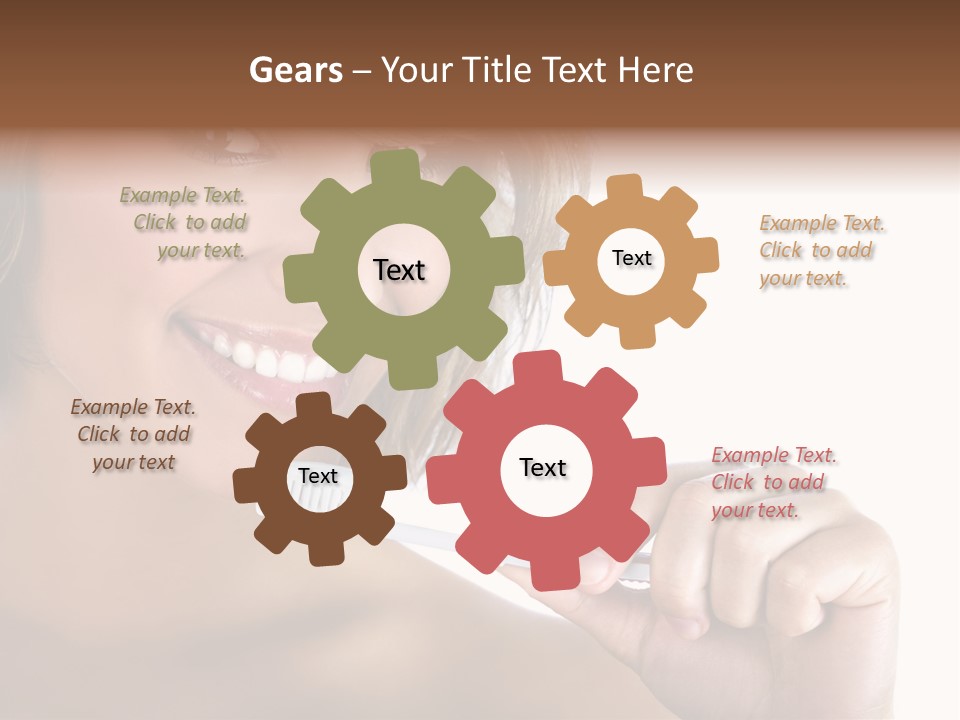 Gears – Your Title Text Here

Example Text. Click to add your text.

Text

Text

Example Text. Click to add your text.

Example Text. Click to add your text

Text

Text

Example Text. Click to add your text.